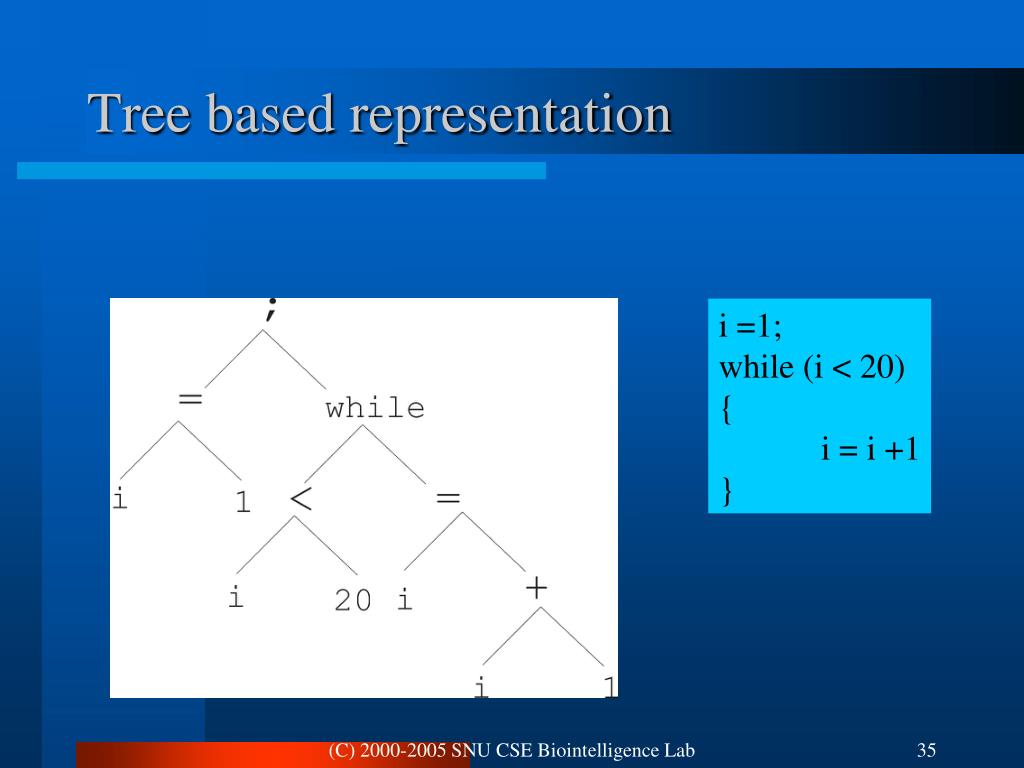 Tree based representation

;
=
while
i
1
<
=
i
20
i
+
i
1

i =1;
while (i < 20)
{
i = i +1
}

(C) 2000-2005 SNU CSE Biointelligence Lab

35